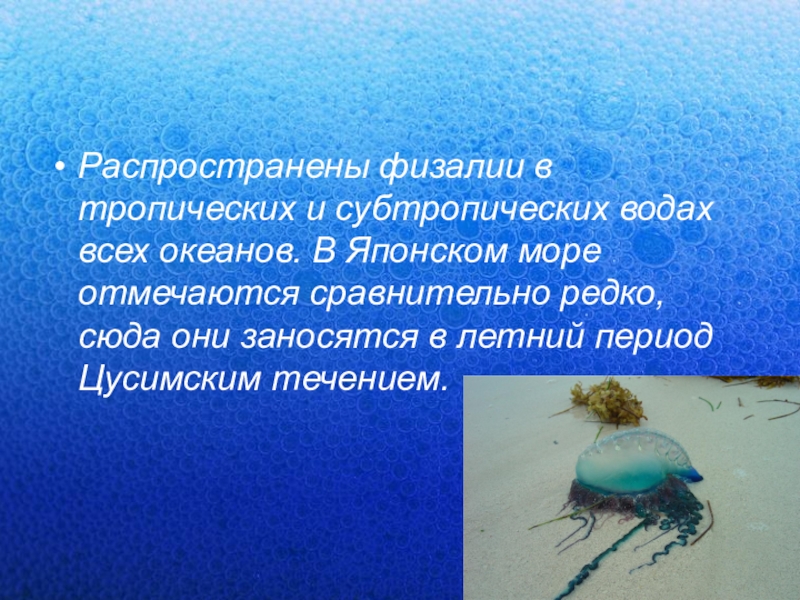 • Распространены физалии в тропических и субтропических водах всех океанов. В Японском море отмечаются сравнительно редко, сюда они заносятся в летний период Цусимским течением.